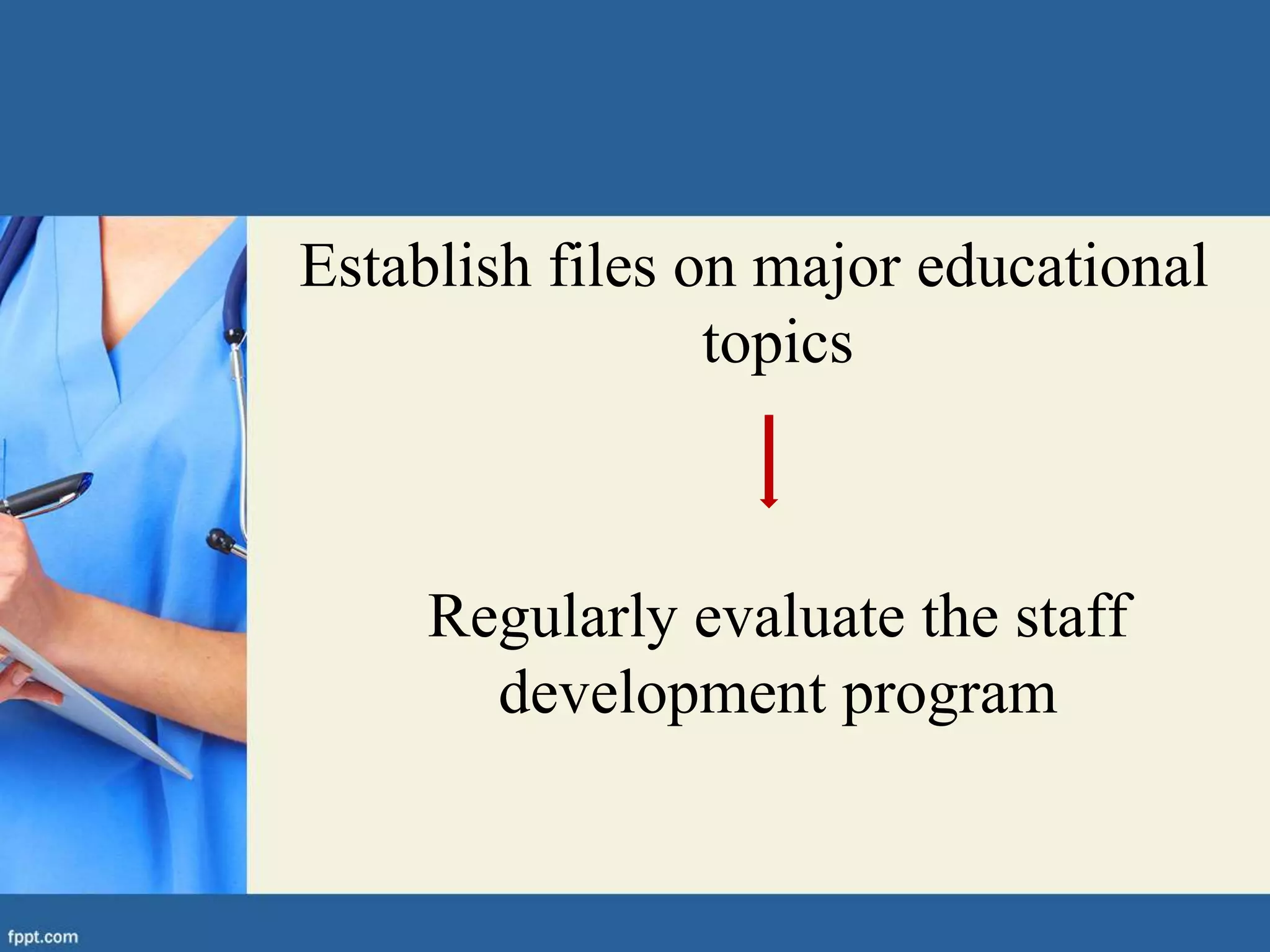 Establish files on major educational topics

Regularly evaluate the staff development program

fppt.com